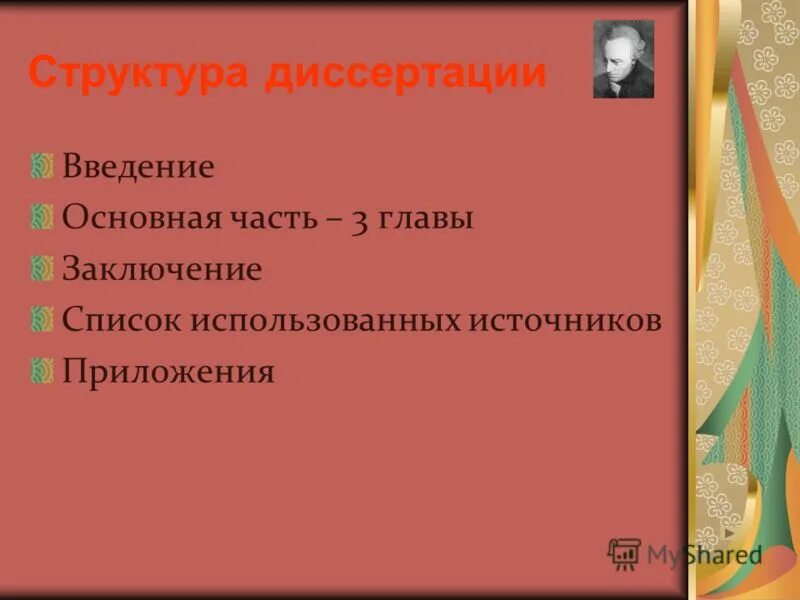 Структура диссертации

Введение

Основная часть – 3 главы

Заключение

Список использованных источников

Приложения

MyShared